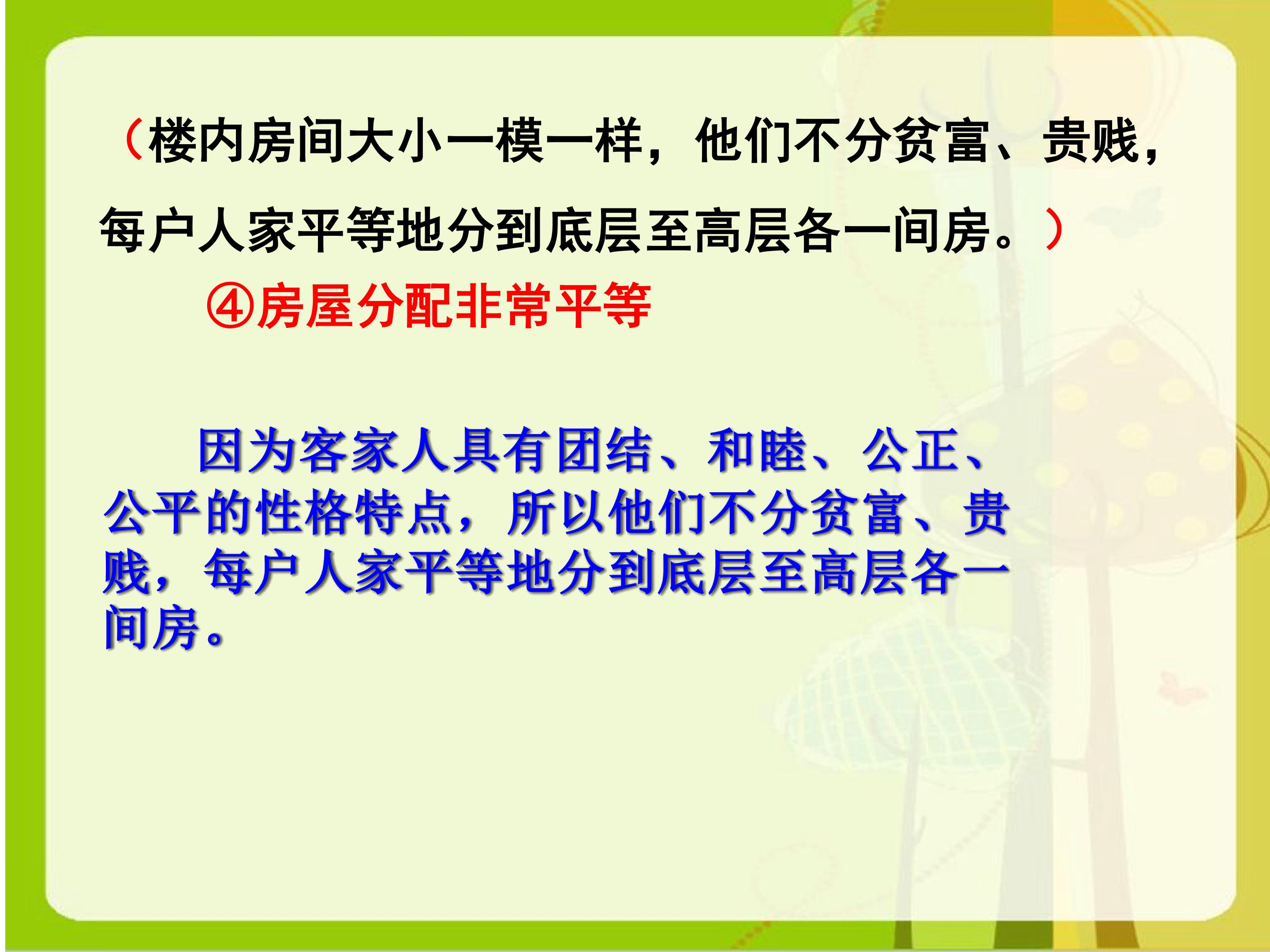 （楼内房间大小一模一样，他们不分贫富、贵贱，每户人家平等地分到底层至高层各一间房。）

④房屋分配非常平等

因为客家人具有团结、和睦、公正、公平的性格特点，所以他们不分贫富、贵贱，每户人家平等地分到底层至高层各一间房。